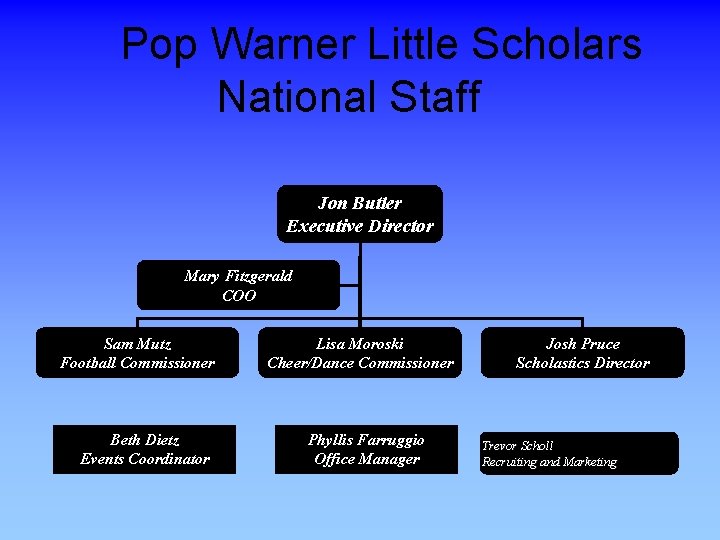 Pop Warner Little Scholars
National Staff

Jon Butler
Executive Director

Mary Fitzgerald
COO

Sam Mutz
Football Commissioner

Lisa Moroski
Cheer/Dance Commissioner

Josh Pruce
Scholastics Director

Beth Dietz
Events Coordinator

Phyllis Farruggio
Office Manager

Trevor Scholl
Recruiting and Marketing